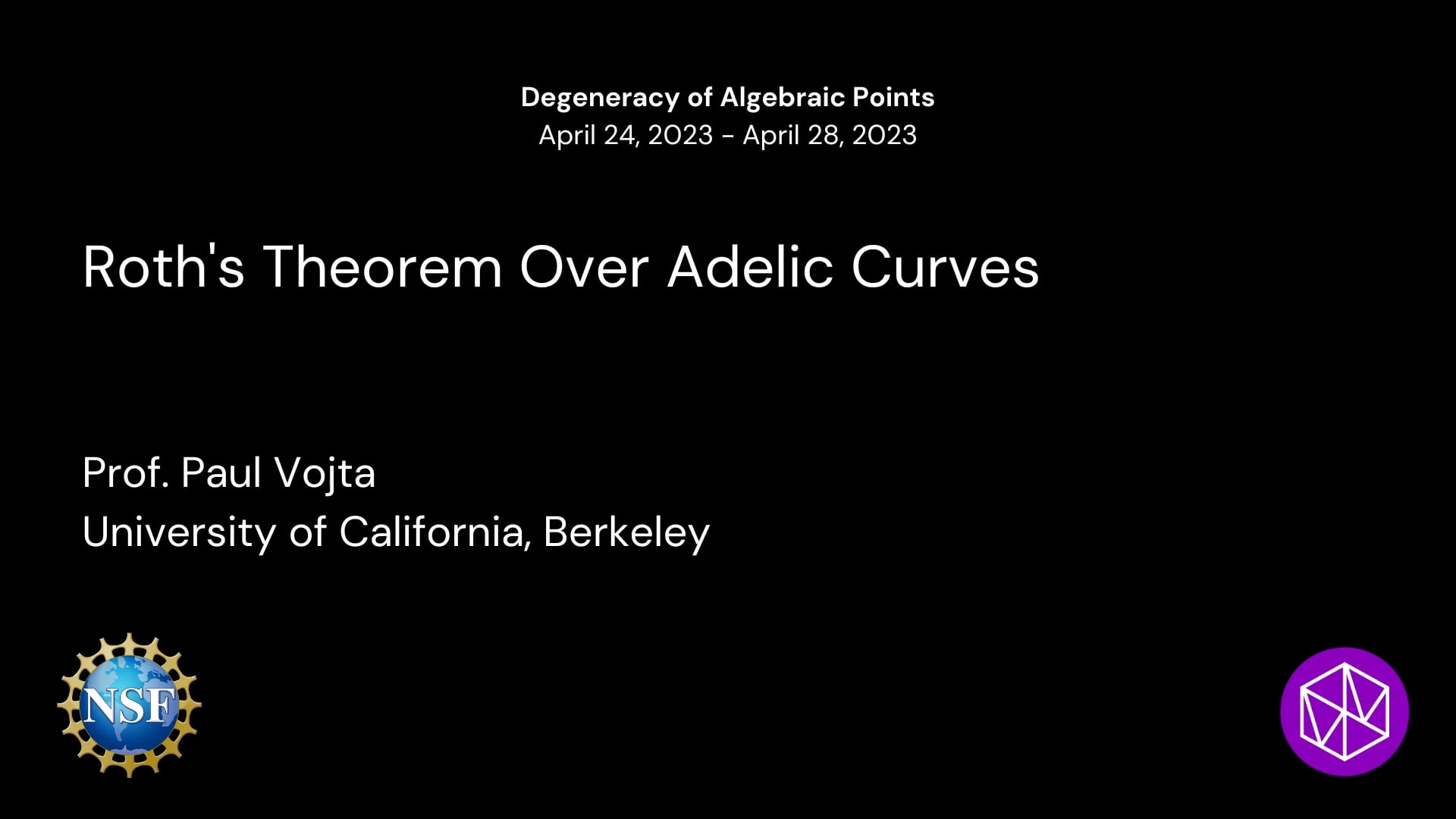 Degeneracy of Algebraic Points
April 24, 2023 - April 28, 2023

Roth's Theorem Over Adelic Curves

Prof. Paul Vojta
University of California, Berkeley

NSF